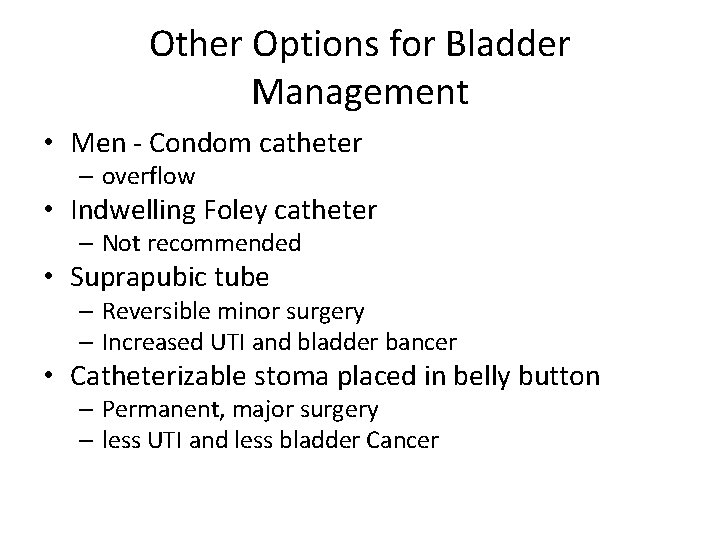 Other Options for Bladder Management

• Men - Condom catheter
  – overflow
• Indwelling Foley catheter
  – Not recommended
• Suprapubic tube
  – Reversible minor surgery
  – Increased UTI and bladder bancer
• Catheterizable stoma placed in belly button
  – Permanent, major surgery
  – less UTI and less bladder Cancer